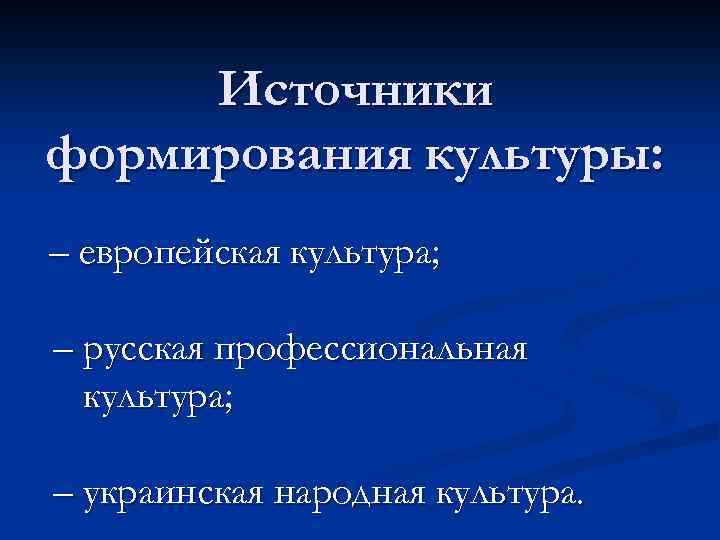 Источники формирования культуры:

– европейская культура;

– русская профессиональная культура;

– украинская народная культура.